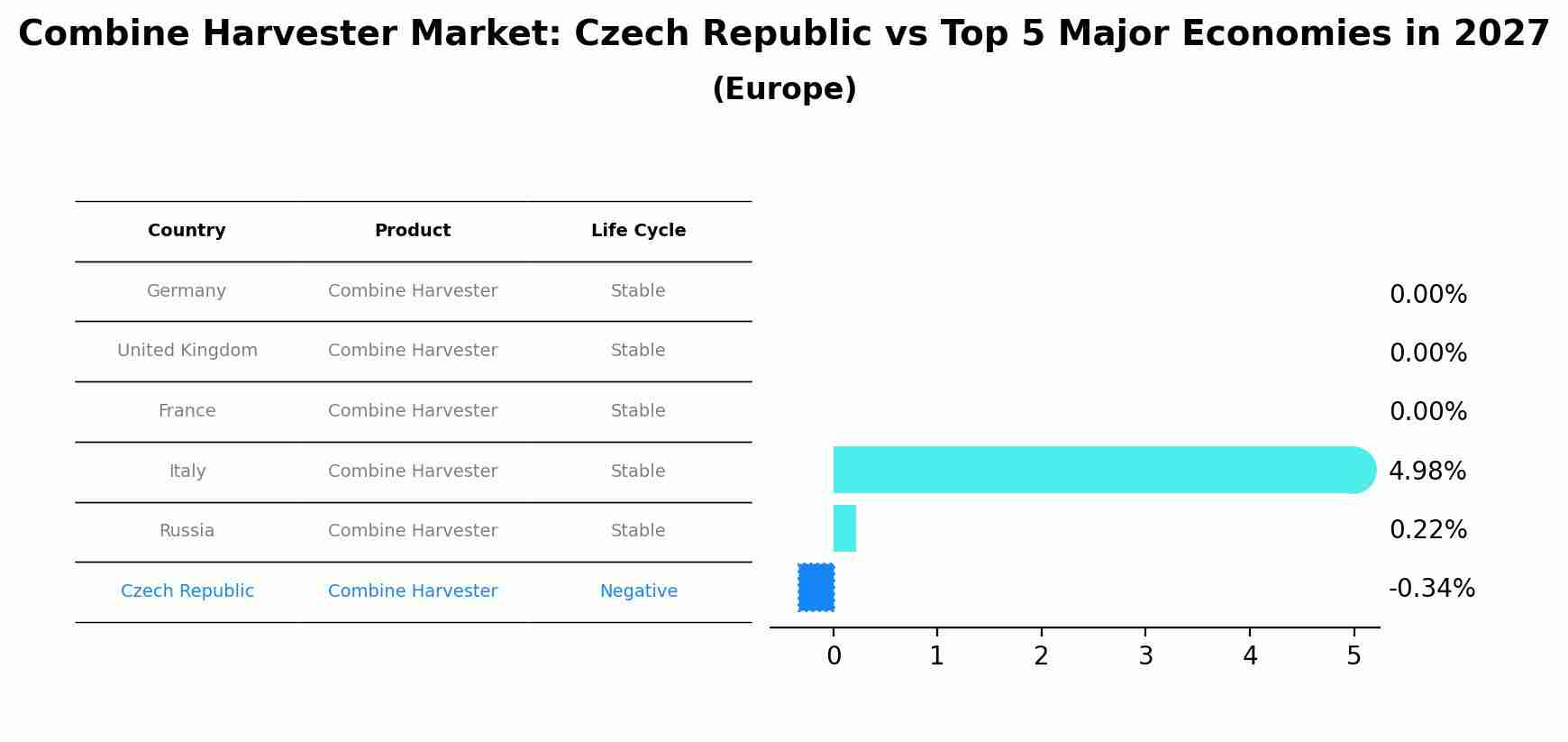 Combine Harvester Market: Czech Republic vs Top 5 Major Economies in 2027
(Europe)

| Country | Product | Life Cycle |
|---|---|---|
| Germany | Combine Harvester | Stable |
| United Kingdom | Combine Harvester | Stable |
| France | Combine Harvester | Stable |
| Italy | Combine Harvester | Stable |
| Russia | Combine Harvester | Stable |
| Czech Republic | Combine Harvester | Negative |

0.00%
0.00%
0.00%
4.98%
0.22%
-0.34%

0 1 2 3 4 5